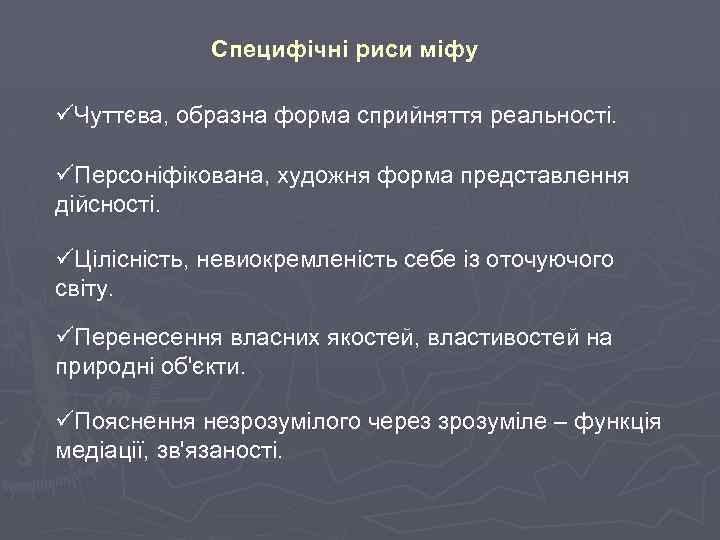 Специфічні риси міфу

✓Чуттєва, образна форма сприйняття реальності.

✓Персоніфікована, художня форма представлення дійсності.

✓Цілісність, невиокремленість себе із оточуючого світу.

✓Перенесення власних якостей, властивостей на природні об'єкти.

✓Пояснення незрозумілого через зрозуміле – функція медіації, зв'язаності.